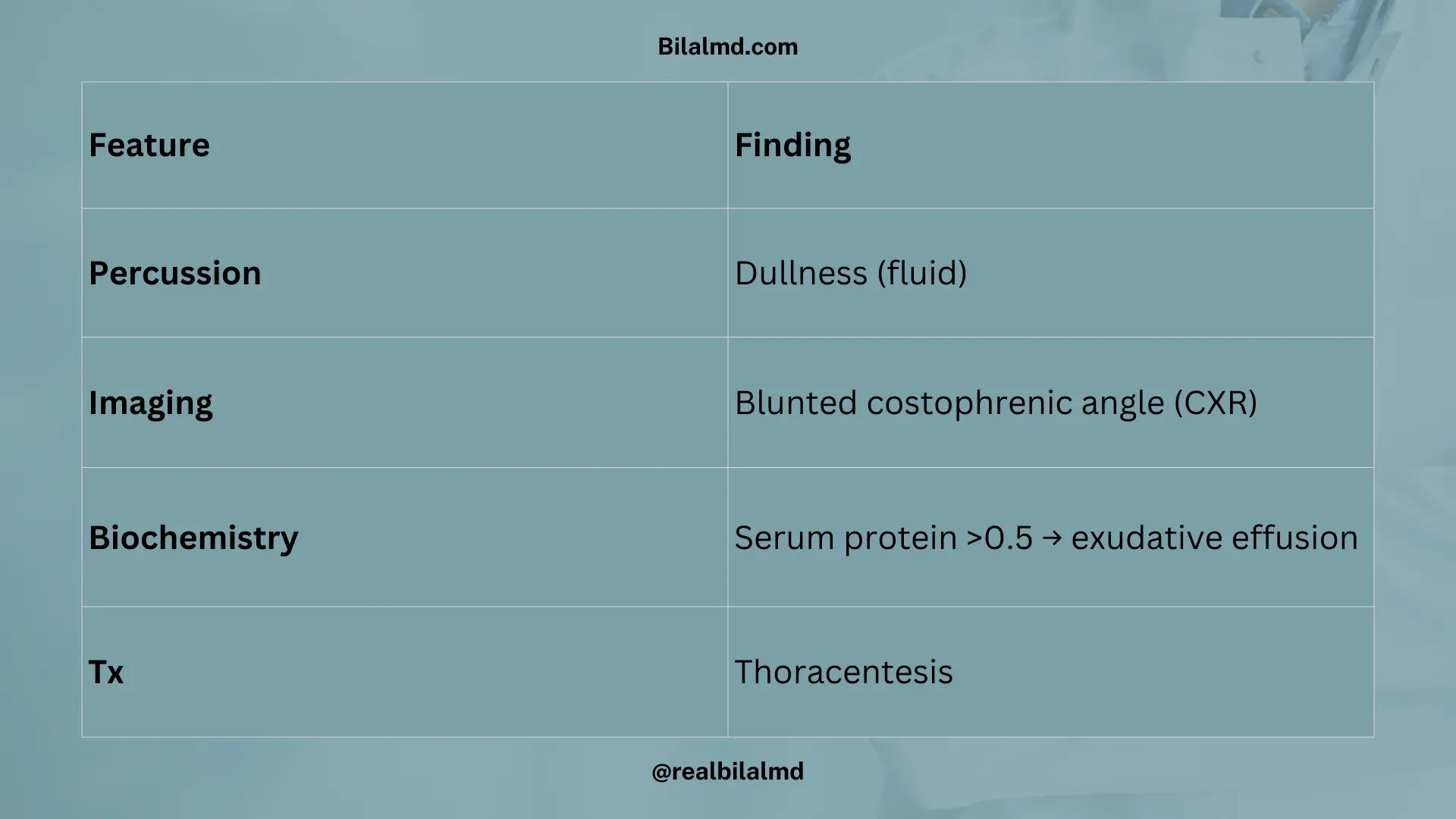 Bilalmd.com

| Feature | Finding |
|---|---|
| Percussion | Dullness (fluid) |
| Imaging | Blunted costophrenic angle (CXR) |
| Biochemistry | Serum protein >0.5 → exudative effusion |
| Tx | Thoracentesis |

@realbilalmd